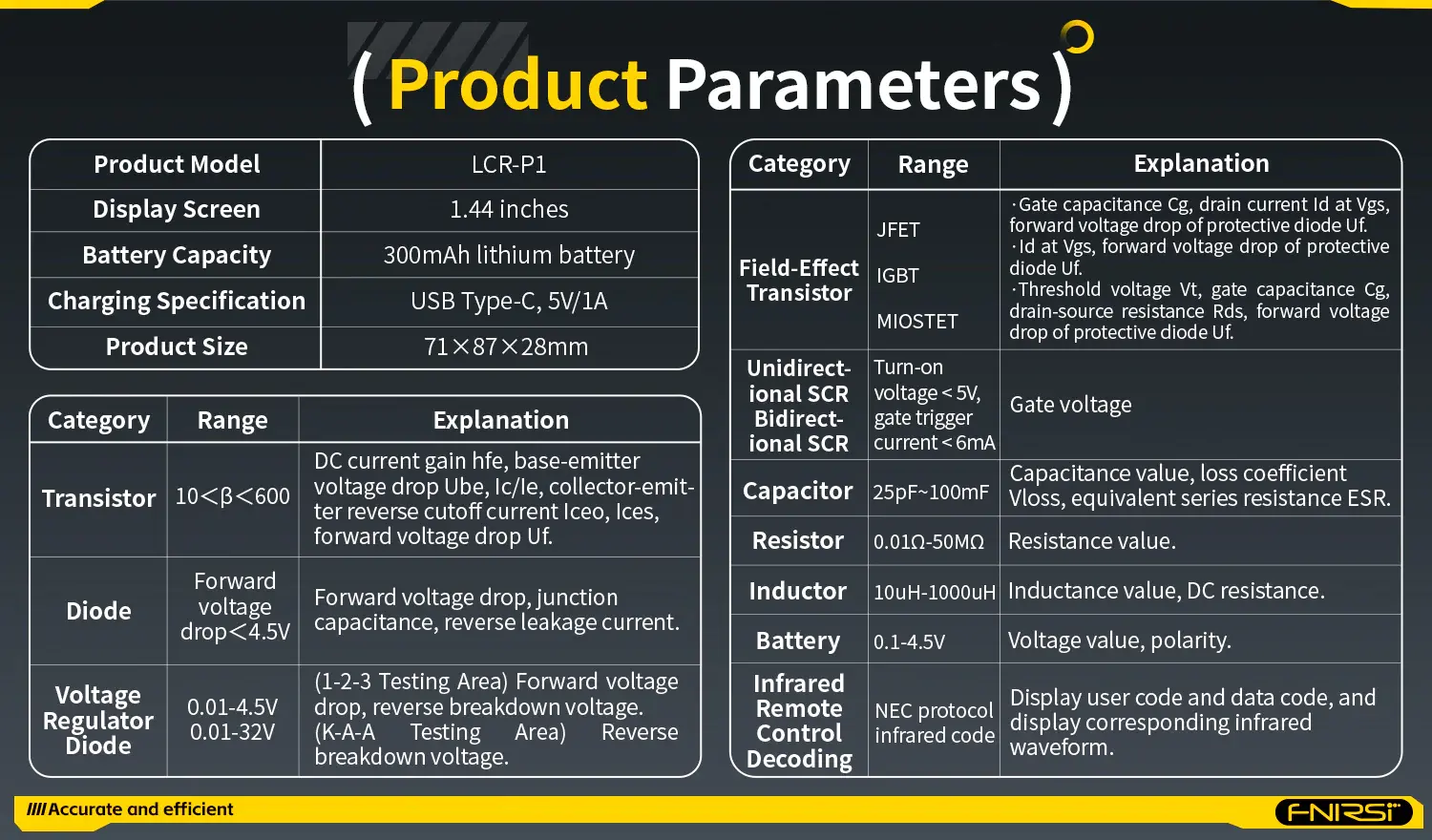 ( Product Parameters )

| Product Model | LCR-P1 |
|---|---|
| Display Screen | 1.44 inches |
| Battery Capacity | 300mAh lithium battery |
| Charging Specification | USB Type-C, 5V/1A |
| Product Size | 71×87×28mm |

| Category | Range | Explanation |
|---|---|---|
| Transistor | 10<β<600 | DC current gain hfe, base-emitter voltage drop Ube, Ic/Ie, collector-emitter reverse cutoff current Iceo, Ices, forward voltage drop Uf. |
| Diode | Forward voltage drop<4.5V | Forward voltage drop, junction capacitance, reverse leakage current. |
| Voltage Regulator Diode | 0.01-4.5V 0.01-32V | (1-2-3 Testing Area) Forward voltage drop, reverse breakdown voltage. (K-A-A Testing Area) Reverse breakdown voltage. |

| Category | Range | Explanation |
|---|---|---|
| Field-Effect Transistor | JFET IGBT MIOSTET | ·Gate capacitance Cg, drain current Id at Vgs, forward voltage drop of protective diode Uf. ·Id at Vgs, forward voltage drop of protective diode Uf. ·Threshold voltage Vt, gate capacitance Cg, drain-source resistance Rds, forward voltage drop of protective diode Uf. |
| Unidirectional SCR Bidirectional SCR | Turn-on voltage<5V, gate trigger current<6mA | Gate voltage |
| Capacitor | 25pF~100mF | Capacitance value, loss coefficient Vloss, equivalent series resistance ESR. |
| Resistor | 0.01Ω-50MΩ | Resistance value. |
| Inductor | 10uH-1000uH | Inductance value, DC resistance. |
| Battery | 0.1-4.5V | Voltage value, polarity. |
| Infrared Remote Control Decoding | NEC protocol infrared code | Display user code and data code, and display corresponding infrared waveform. |

//// Accurate and efficient

FNIRSI